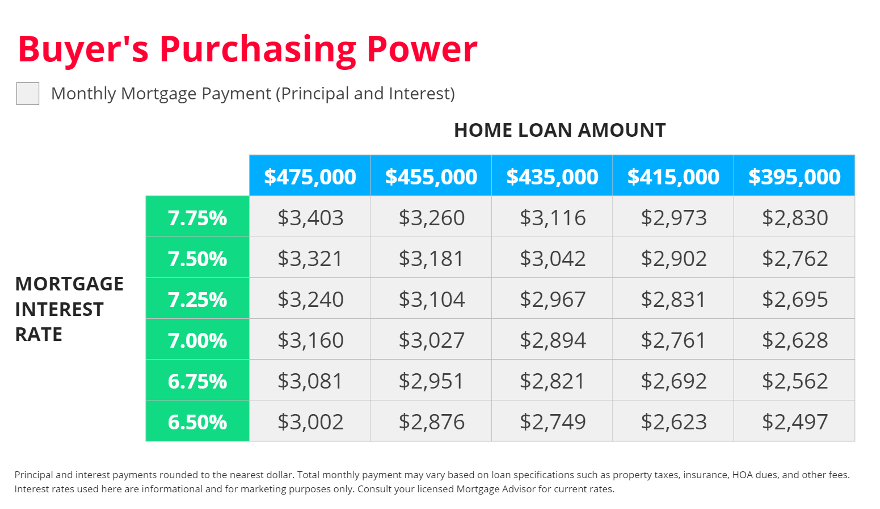 Buyer's Purchasing Power

Monthly Mortgage Payment (Principal and Interest)

HOME LOAN AMOUNT

MORTGAGE INTEREST RATE

| | \$475,000 | \$455,000 | \$435,000 | \$415,000 | \$395,000 |
|---|---|---|---|---|---|
| 7.75% | \$3,403 | \$3,260 | \$3,116 | \$2,973 | \$2,830 |
| 7.50% | \$3,321 | \$3,181 | \$3,042 | \$2,902 | \$2,762 |
| 7.25% | \$3,240 | \$3,104 | \$2,967 | \$2,831 | \$2,695 |
| 7.00% | \$3,160 | \$3,027 | \$2,894 | \$2,761 | \$2,628 |
| 6.75% | \$3,081 | \$2,951 | \$2,821 | \$2,692 | \$2,562 |
| 6.50% | \$3,002 | \$2,876 | \$2,749 | \$2,623 | \$2,497 |

Principal and interest payments rounded to the nearest dollar. Total monthly payment may vary based on loan specifications such as property taxes, insurance, HOA dues, and other fees. Interest rates used here are informational and for marketing purposes only. Consult your licensed Mortgage Advisor for current rates.